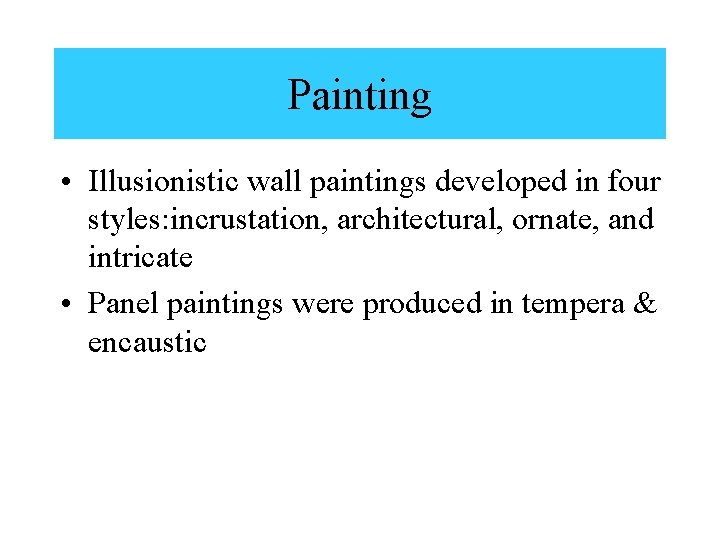 Painting

• Illusionistic wall paintings developed in four styles:incrustation, architectural, ornate, and intricate
• Panel paintings were produced in tempera & encaustic